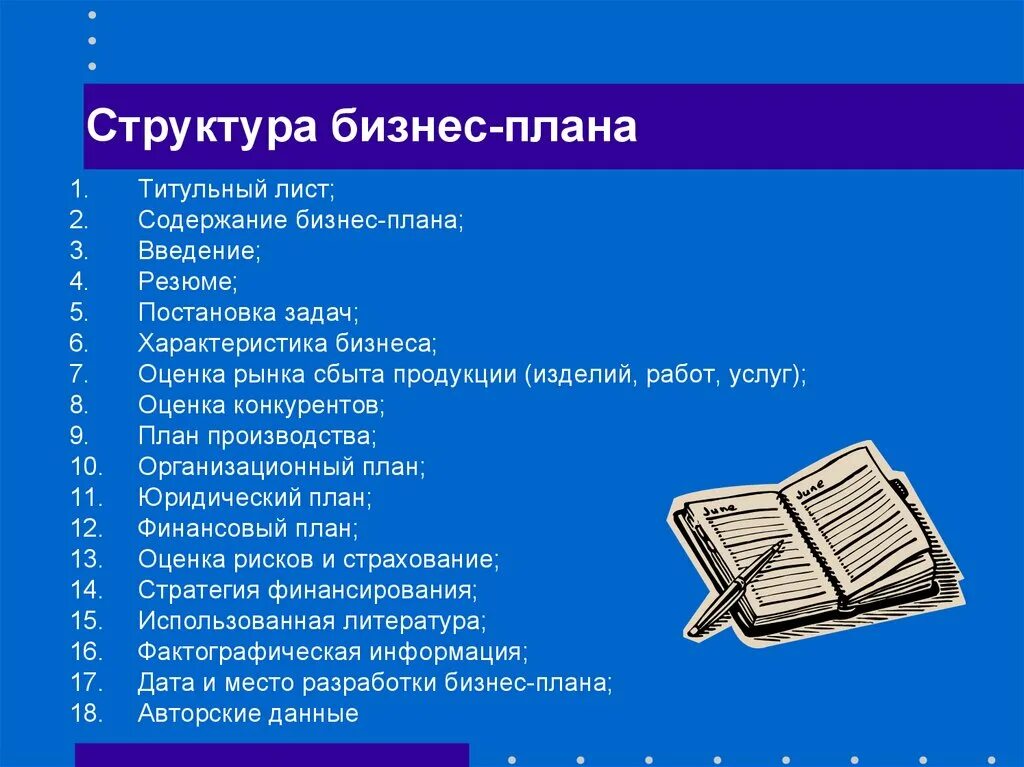 Структура бизнес-плана

1. Титульный лист;
2. Содержание бизнес-плана;
3. Введение;
4. Резюме;
5. Постановка задач;
6. Характеристика бизнеса;
7. Оценка рынка сбыта продукции (изделий, работ, услуг);
8. Оценка конкурентов;
9. План производства;
10. Организационный план;
11. Юридический план;
12. Финансовый план;
13. Оценка рисков и страхование;
14. Стратегия финансирования;
15. Использованная литература;
16. Фактографическая информация;
17. Дата и место разработки бизнес-плана;
18. Авторские данные

June
June